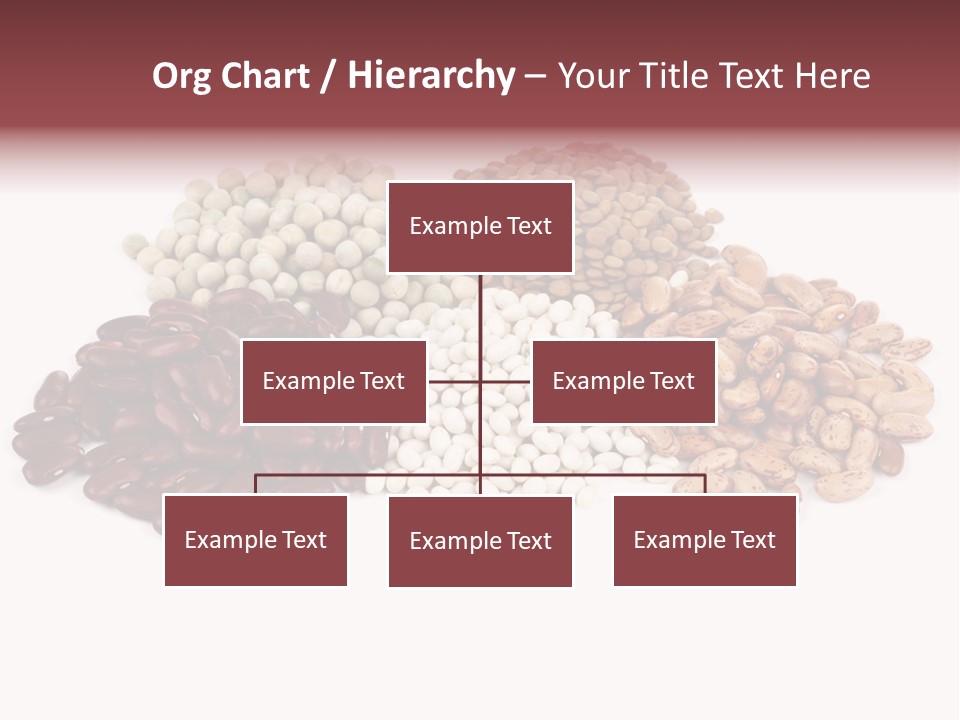 Org Chart / Hierarchy – Your Title Text Here

Example Text

Example Text

Example Text

Example Text

Example Text

Example Text